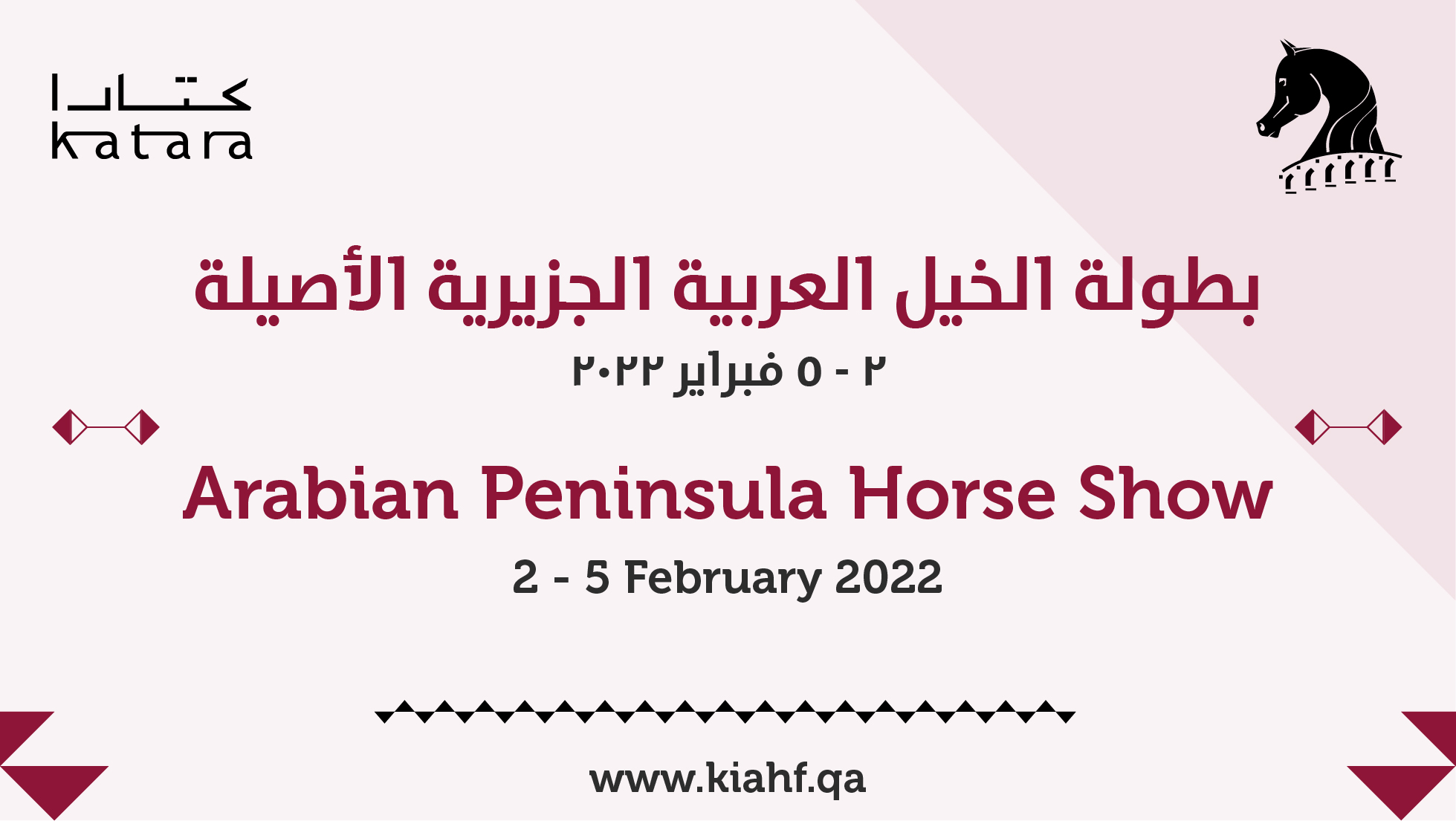 كتارا
katara

بطولة الخيل العربية الجزيرية الأصيلة
٢ - ٥ فبراير ٢٠٢٢

Arabian Peninsula Horse Show
2 - 5 February 2022

www.kiahf.qa